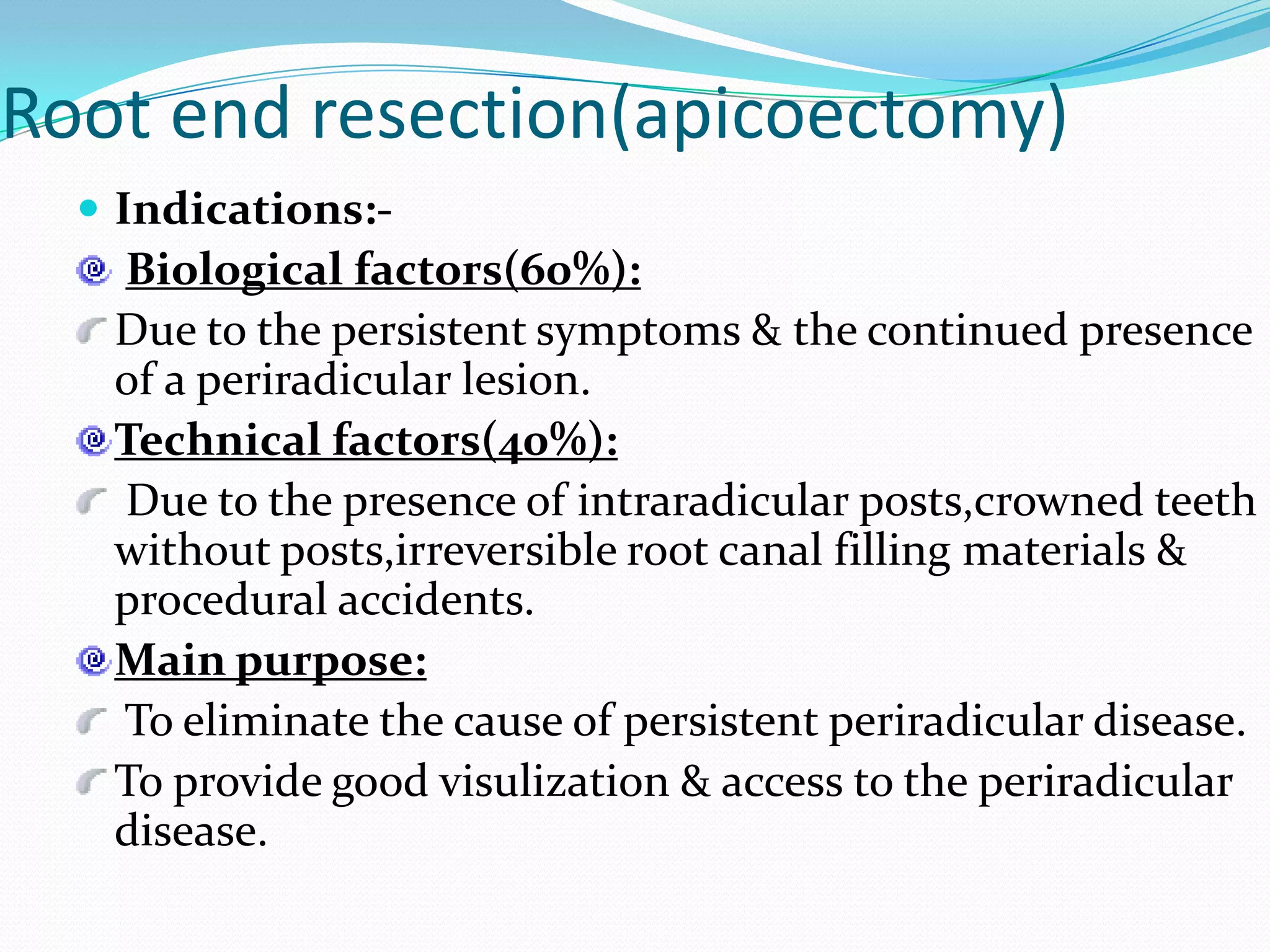 Root end resection(apicoectomy)

Indications:-

Biological factors(60%):

Due to the persistent symptoms & the continued presence of a periradicular lesion.

Technical factors(40%):

Due to the presence of intraradicular posts,crowned teeth without posts,irreversible root canal filling materials & procedural accidents.

Main purpose:

To eliminate the cause of persistent periradicular disease.

To provide good visulization & access to the periradicular disease.